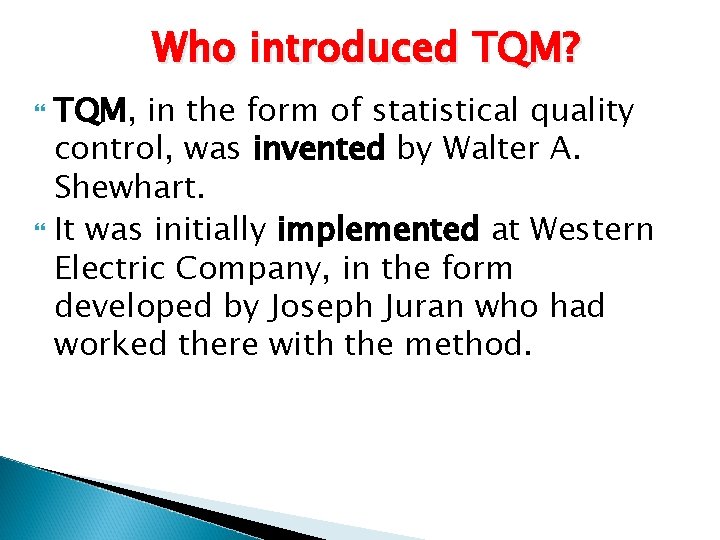 Who introduced TQM?

TQM, in the form of statistical quality control, was invented by Walter A. Shewhart.

It was initially implemented at Western Electric Company, in the form developed by Joseph Juran who had worked there with the method.